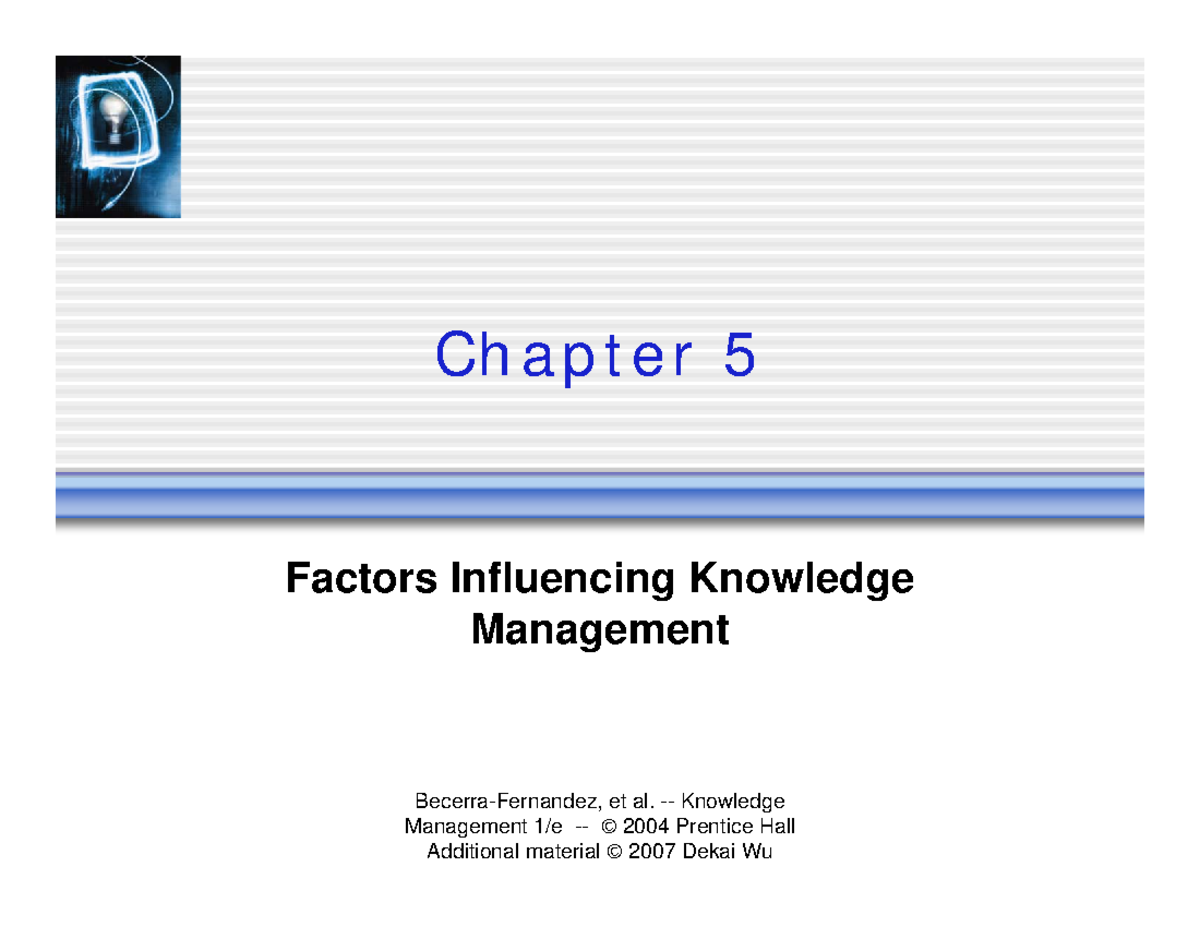 Chapter 5

Factors Influencing Knowledge Management

Becerra-Fernandez, et al. -- Knowledge Management 1/e -- © 2004 Prentice Hall
Additional material © 2007 Dekai Wu